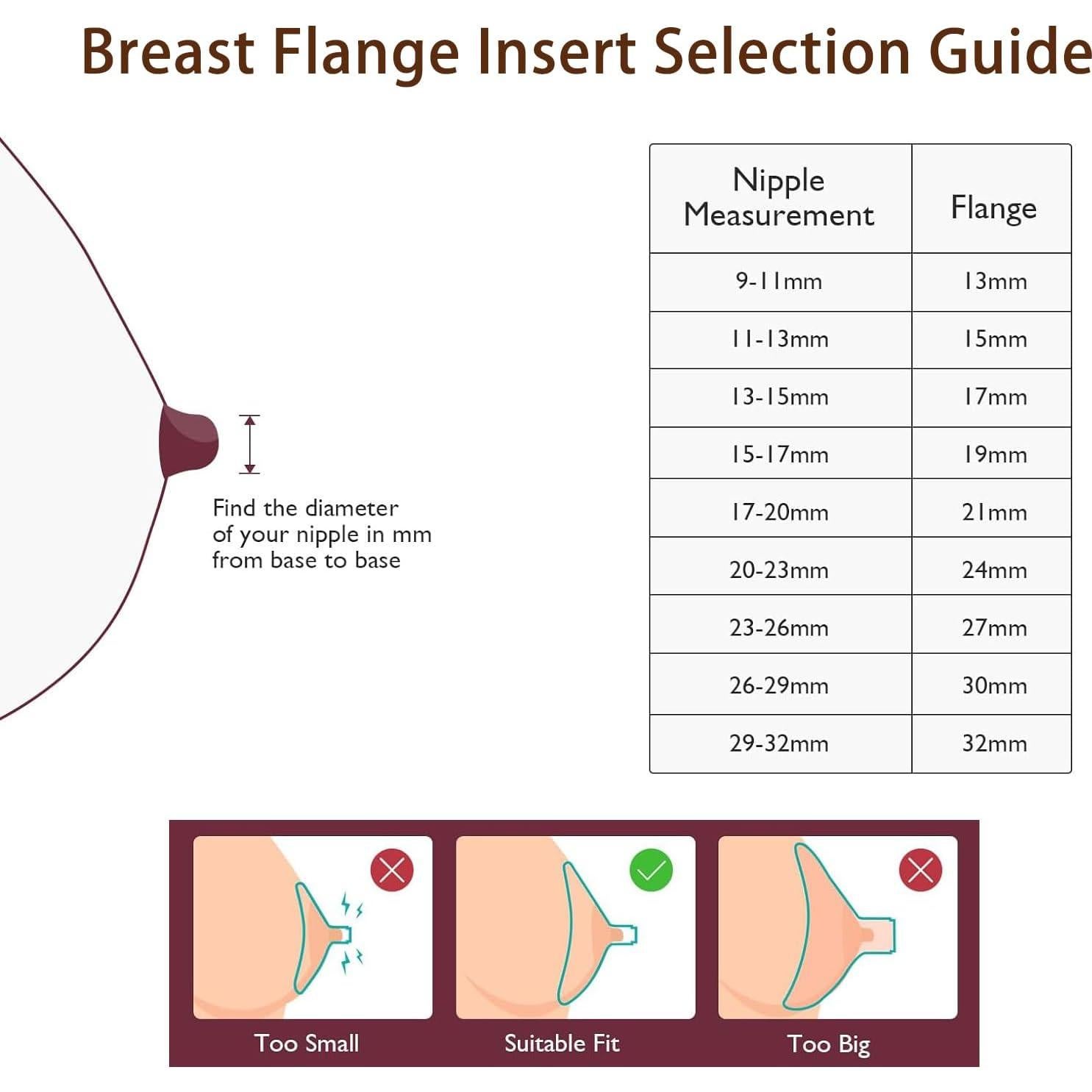 Breast Flange Insert Selection Guide

Find the diameter of your nipple in mm from base to base

| Nipple Measurement | Flange |
|---|---|
| 9-11mm | 13mm |
| 11-13mm | 15mm |
| 13-15mm | 17mm |
| 15-17mm | 19mm |
| 17-20mm | 21mm |
| 20-23mm | 24mm |
| 23-26mm | 27mm |
| 26-29mm | 30mm |
| 29-32mm | 32mm |

Too Small

Suitable Fit

Too Big